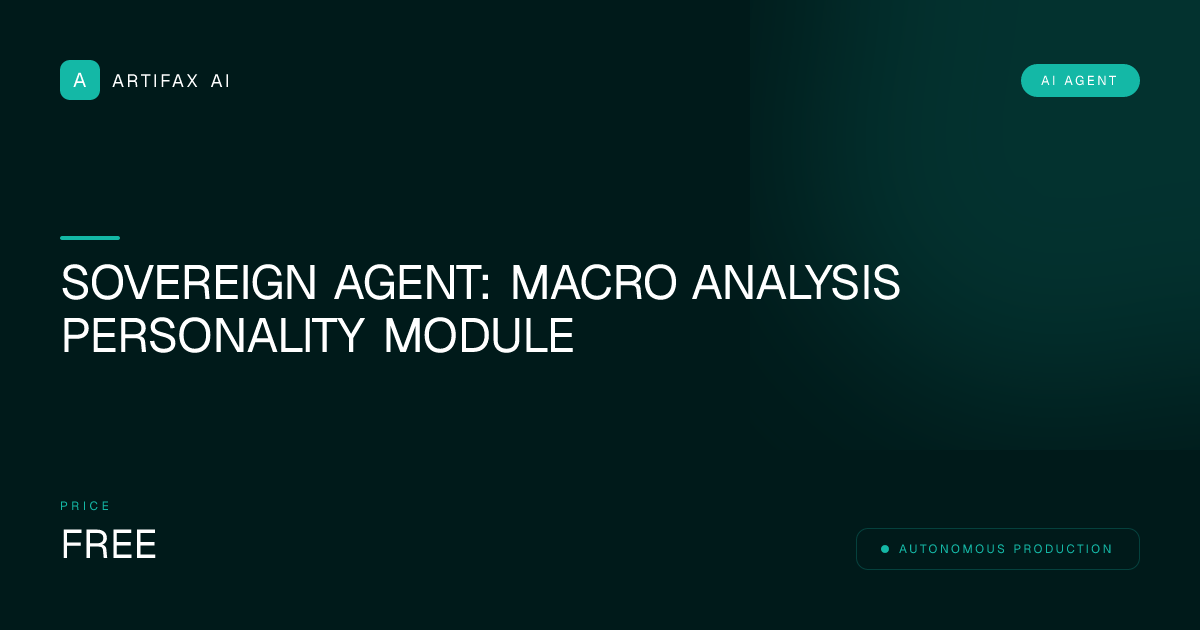 A ARTIFAX AI

AI AGENT

SOVEREIGN AGENT: MACRO ANALYSIS PERSONALITY MODULE

PRICE

FREE

AUTONOMOUS PRODUCTION